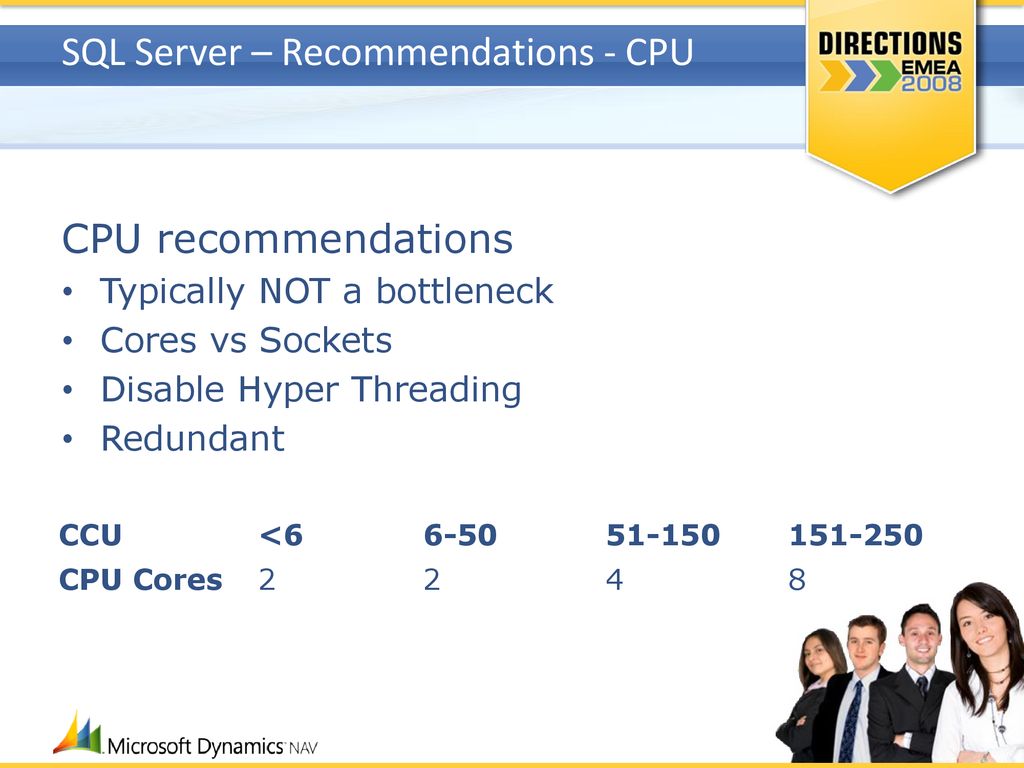 SQL Server – Recommendations - CPU

DIRECTIONS EMEA 2008

CPU recommendations
• Typically NOT a bottleneck
• Cores vs Sockets
• Disable Hyper Threading
• Redundant

| CCU | <6 | 6-50 | 51-150 | 151-250 |
|---|---|---|---|---|
| CPU Cores | 2 | 2 | 4 | 8 |

Microsoft Dynamics NAV